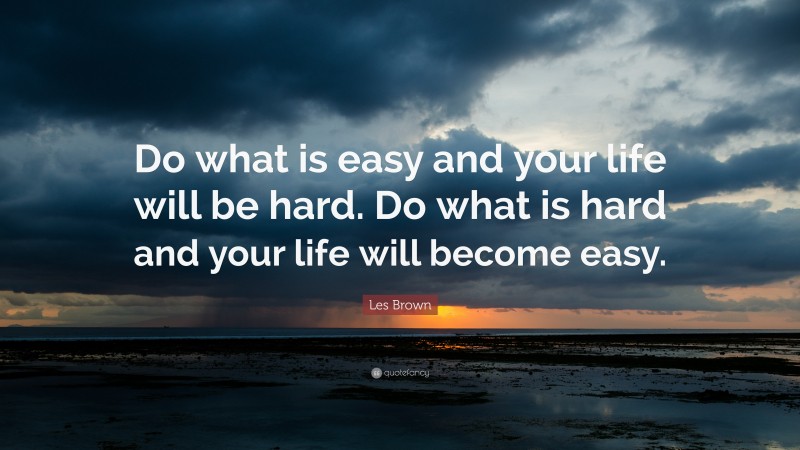 Do what is easy and your life will be hard. Do what is hard and your life will become easy.

Les Brown

quotefancy